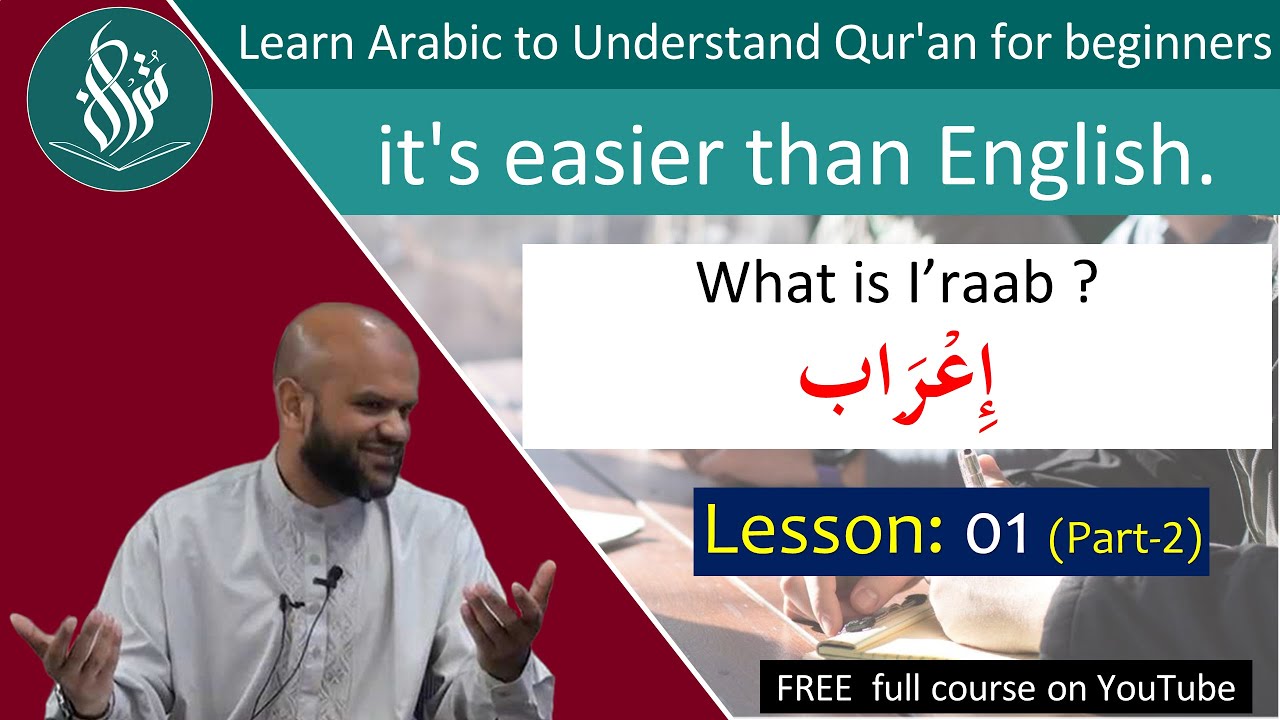 Learn Arabic to Understand Qur'an for beginners

it's easier than English.

What is I’raab ?

إِعْرَاب

Lesson: 01 (Part-2)

FREE full course on YouTube